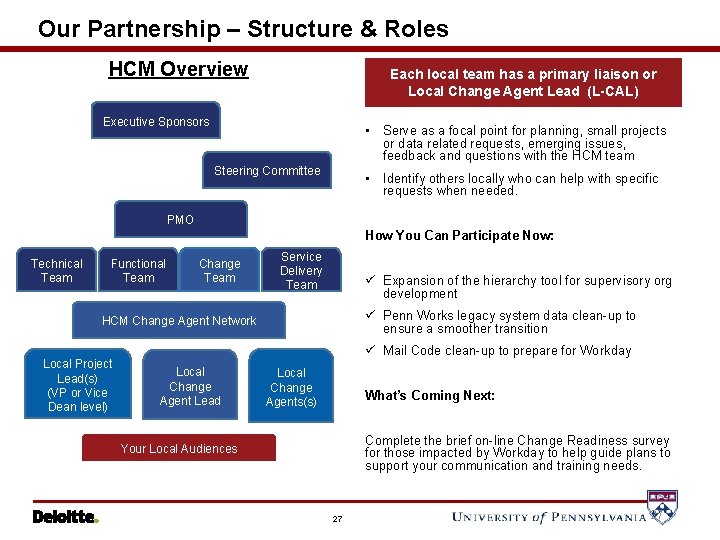 Our Partnership – Structure & Roles

HCM Overview

Executive Sponsors

Steering Committee

PMO

Technical Team

Functional Team

Change Team

Service Delivery Team

HCM Change Agent Network

Local Project Lead(s) (VP or Vice Dean level)

Local Change Agent Lead

Local Change Agents(s)

Your Local Audiences

Each local team has a primary liaison or Local Change Agent Lead (L-CAL)

▪ Serve as a focal point for planning, small projects or data related requests, emerging issues, feedback and questions with the HCM team

▪ Identify others locally who can help with specific requests when needed.

How You Can Participate Now:

✓ Expansion of the hierarchy tool for supervisory org development

✓ Penn Works legacy system data clean-up to ensure a smoother transition

✓ Mail Code clean-up to prepare for Workday

What's Coming Next:

Complete the brief on-line Change Readiness survey for those impacted by Workday to help guide plans to support your communication and training needs.

Deloitte.

27

UNIVERSITY of PENNSYLVANIA